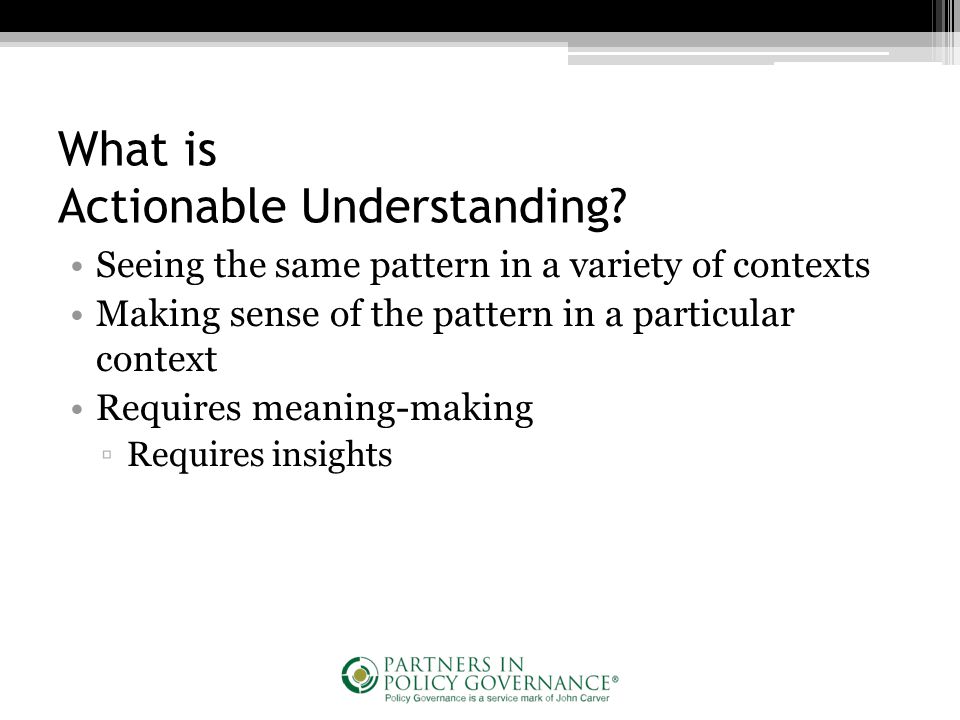 What is
Actionable Understanding?

• Seeing the same pattern in a variety of contexts
• Making sense of the pattern in a particular context
• Requires meaning-making
▫ Requires insights

PARTNERS IN
POLICY GOVERNANCE®
Policy Governance is a service mark of John Carver